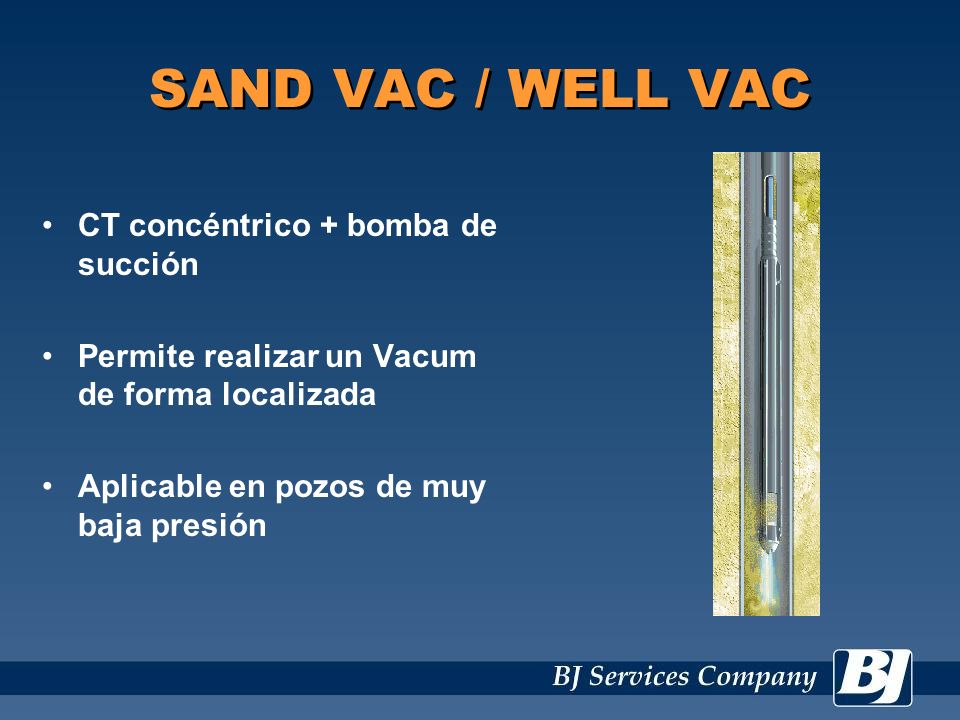 SAND VAC / WELL VAC

• CT concéntrico + bomba de succión

• Permite realizar un Vacum de forma localizada

• Aplicable en pozos de muy baja presión

BJ Services Company

BJ